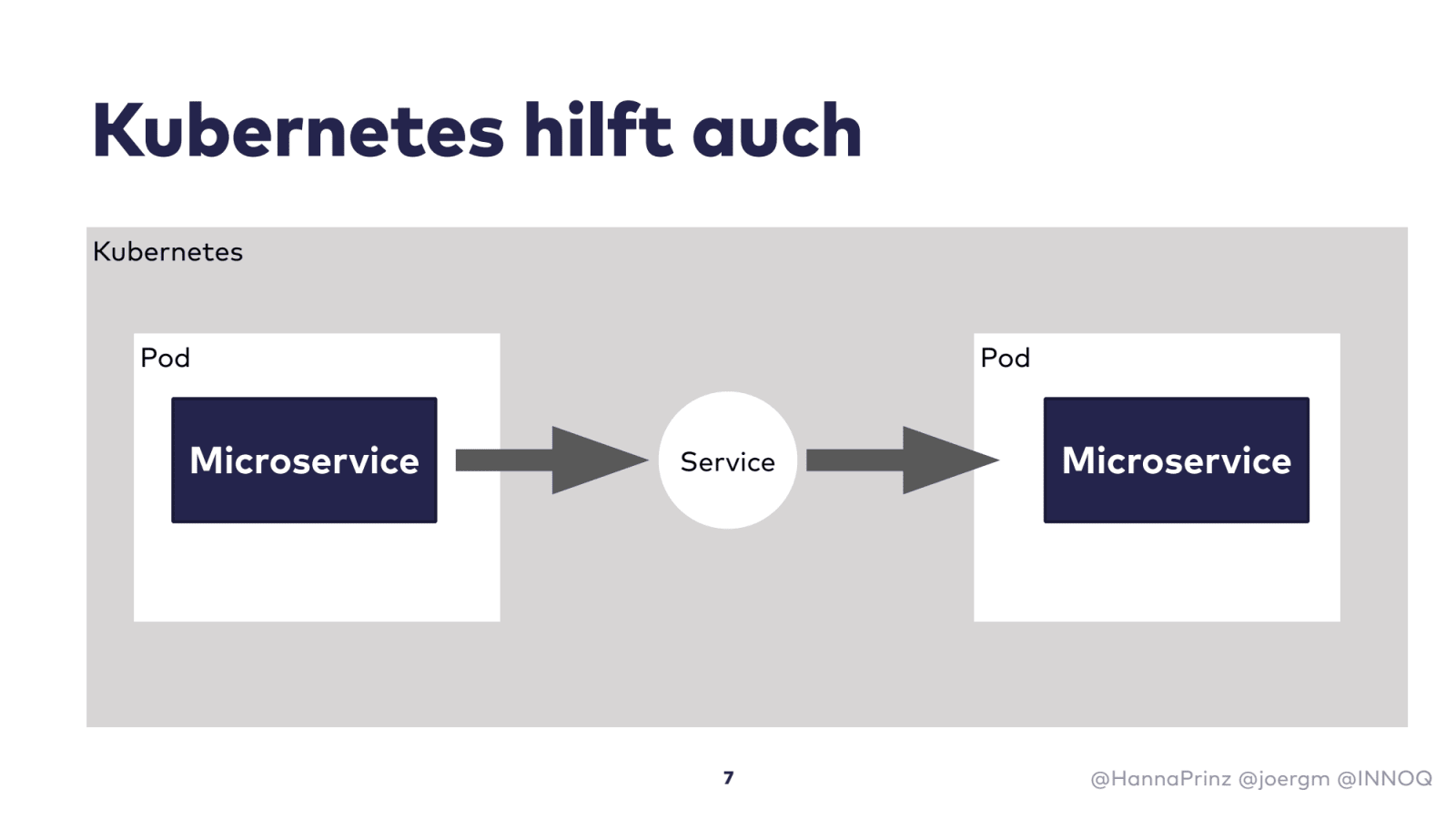 Kubernetes hilft auch

Kubernetes

Pod

Microservice

Service

Pod

Microservice

7

@HannaPrinz @joergm @INNOQ